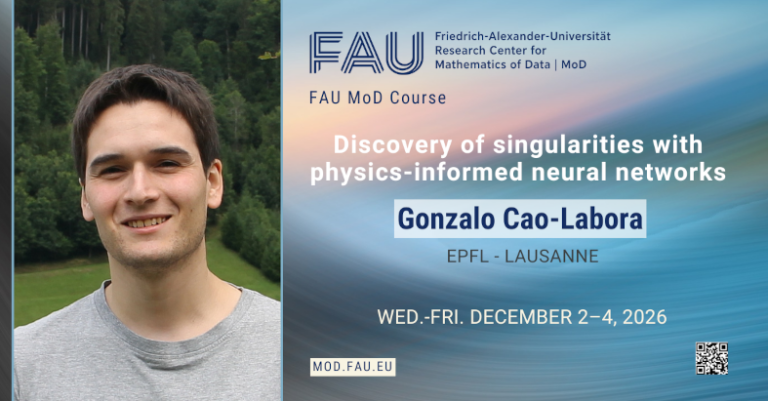 FAU

Friedrich-Alexander-Universität
Research Center for
Mathematics of Data | MoD

FAU MoD Course

Discovery of singularities with physics-informed neural networks

Gonzalo Cao-Labora

EPFL - LAUSANNE

WED.-FRI. DECEMBER 2–4, 2026

MOD.FAU.EU